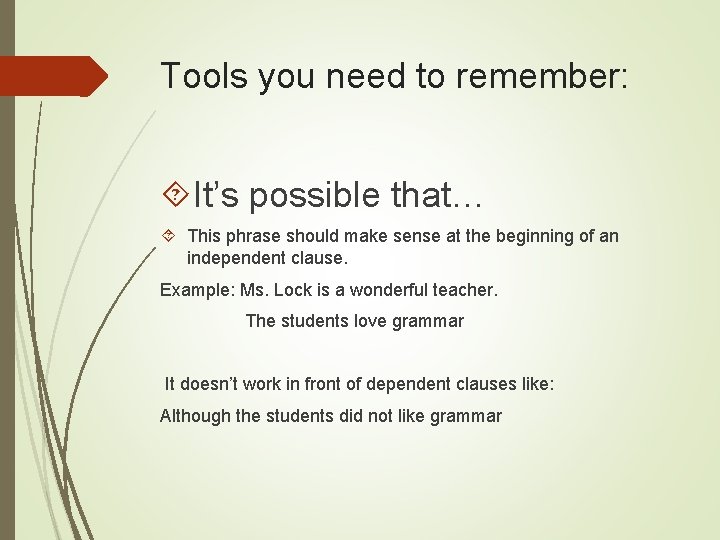 Tools you need to remember:

It’s possible that…

This phrase should make sense at the beginning of an independent clause.

Example: Ms. Lock is a wonderful teacher.

The students love grammar

It doesn’t work in front of dependent clauses like:

Although the students did not like grammar